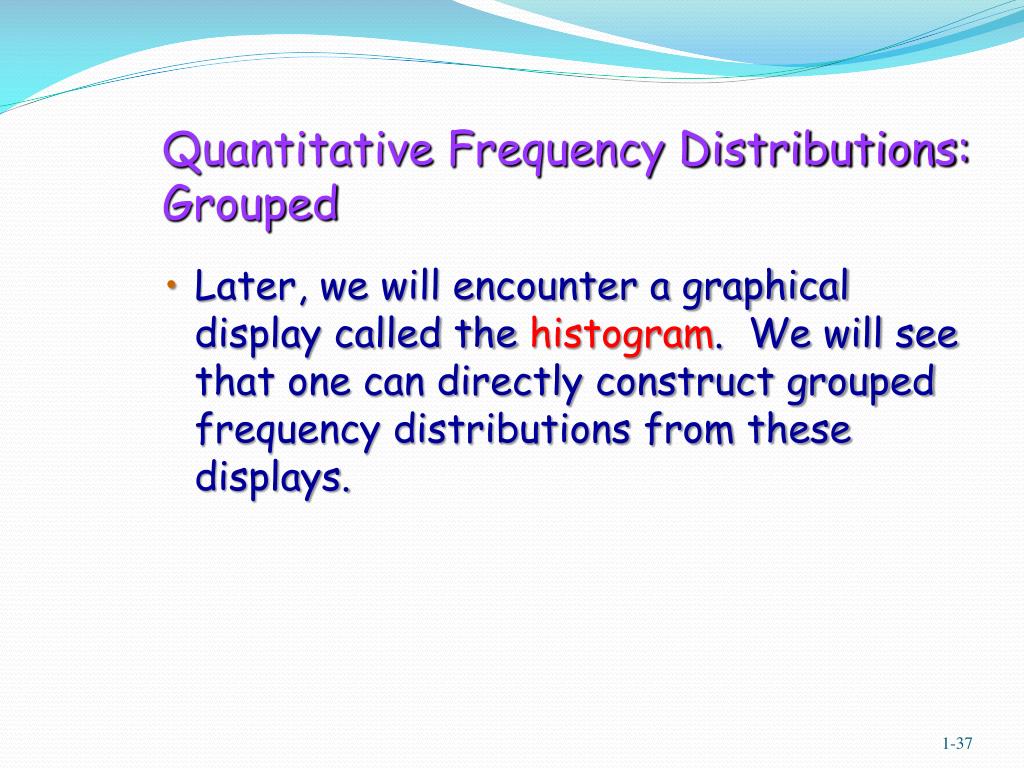 Quantitative Frequency Distributions: Grouped

• Later, we will encounter a graphical display called the histogram. We will see that one can directly construct grouped frequency distributions from these displays.

1-37